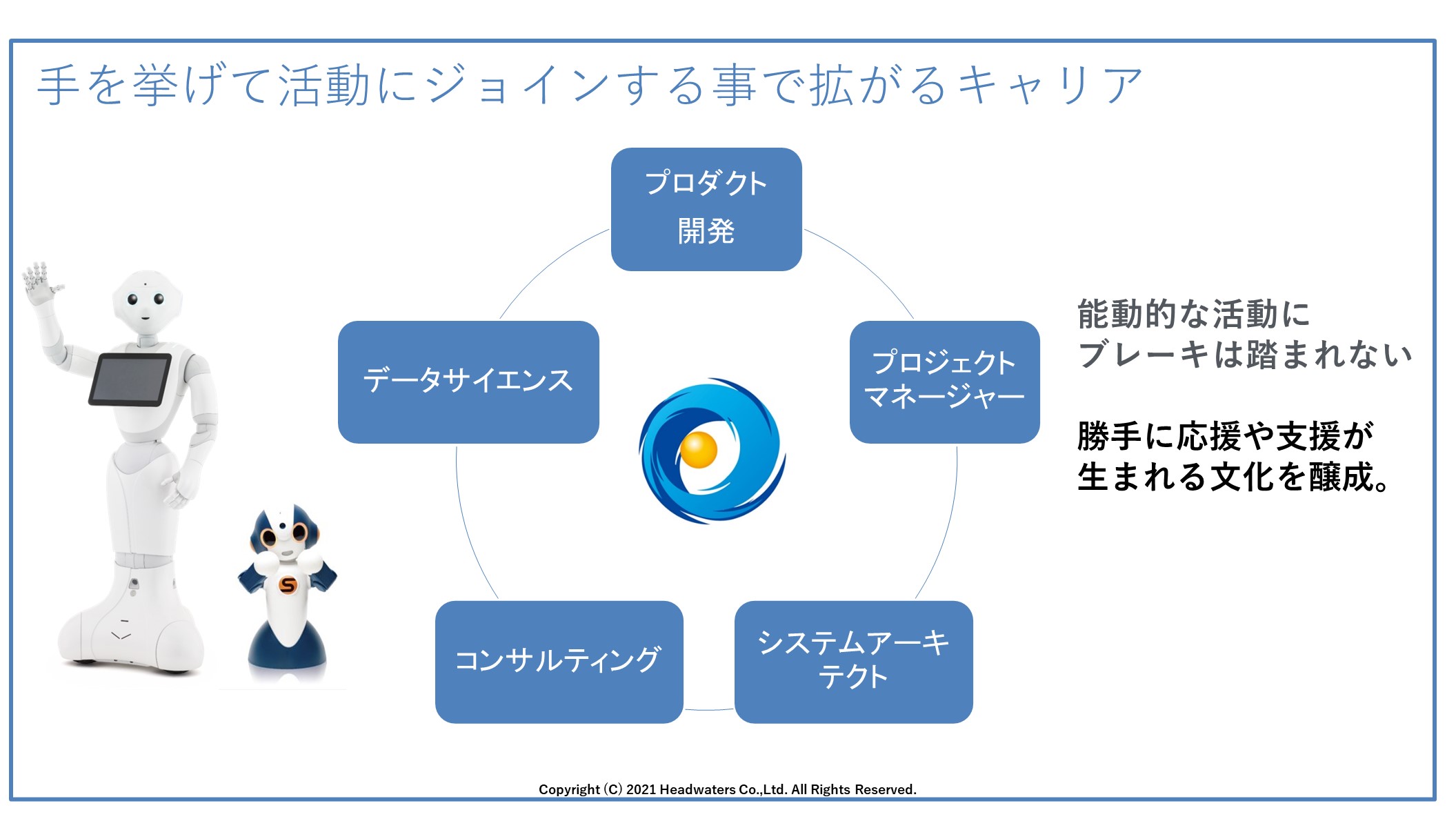 手を挙げて活動にジョインする事で拡がるキャリア

プロダクト
開発

データサイエンス

プロジェクト
マネージャー

コンサルティング

システムアーキ
テクト

能動的な活動に
ブレーキは踏まれない

勝手に応援や支援が
生まれる文化を醸成。

Copyright (C) 2021 Headwaters Co.,Ltd. All Rights Reserved.